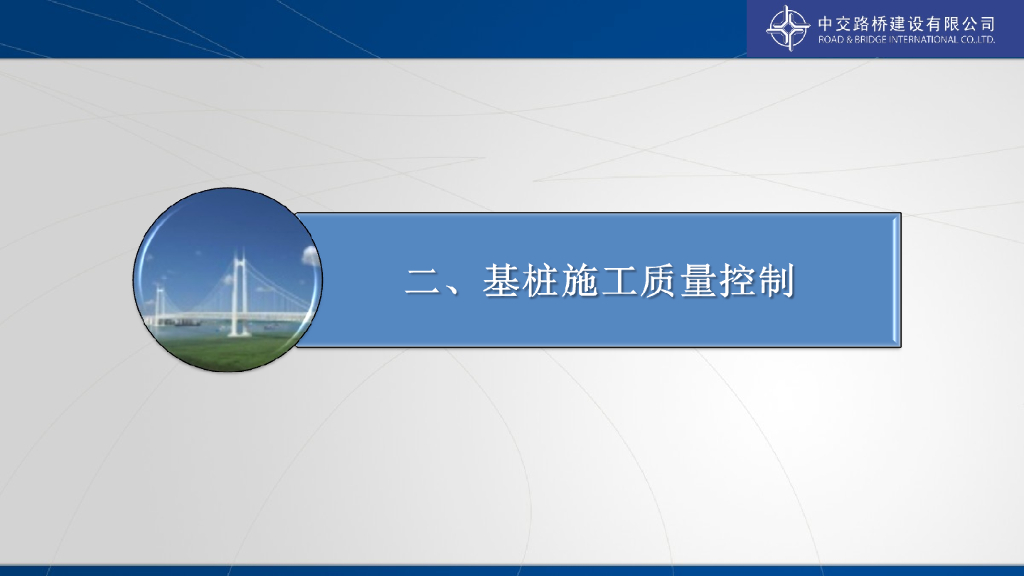 中交路桥建设有限公司
ROAD & BRIDGE INTERNATIONAL CO.,LTD.

二、基桩施工质量控制